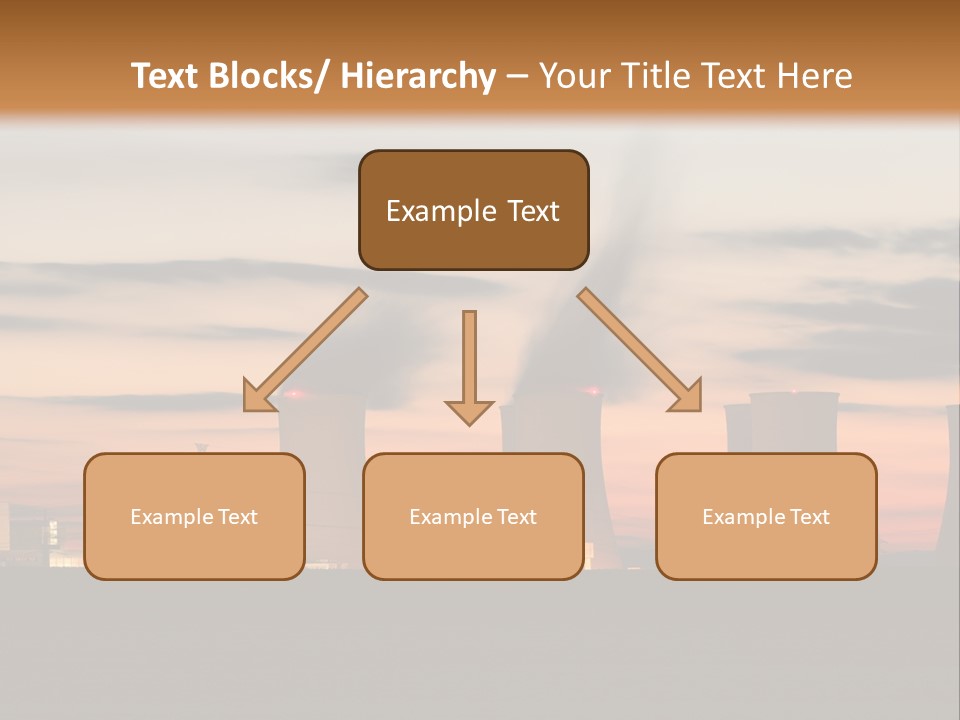 Text Blocks/ Hierarchy – Your Title Text Here

Example Text

Example Text

Example Text

Example Text